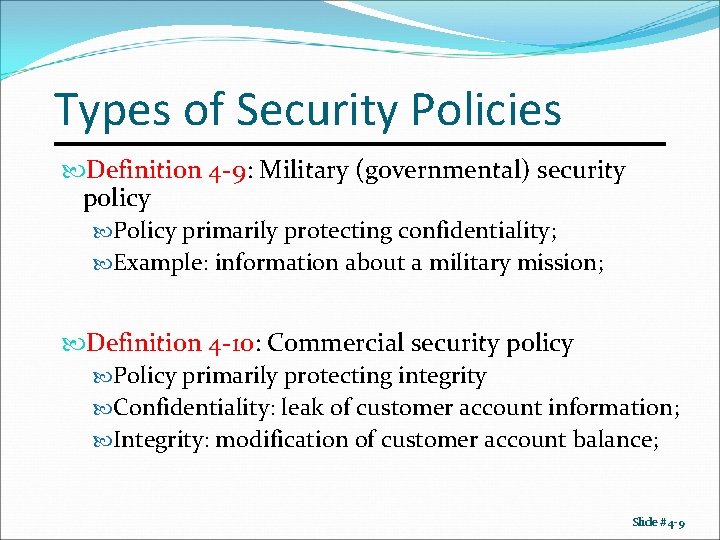 Types of Security Policies

Definition 4-9: Military (governmental) security policy

Policy primarily protecting confidentiality;

Example: information about a military mission;

Definition 4-10: Commercial security policy

Policy primarily protecting integrity

Confidentiality: leak of customer account information;

Integrity: modification of customer account balance;

Slide #4-9